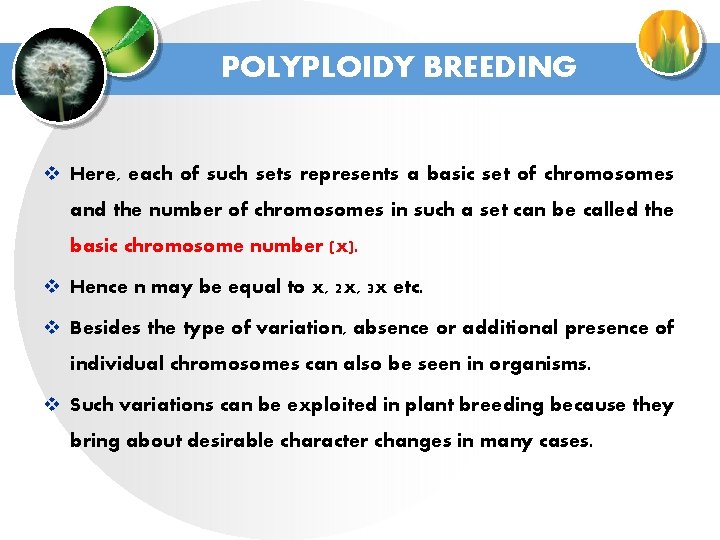 POLYPLOIDY BREEDING

❖ Here, each of such sets represents a basic set of chromosomes and the number of chromosomes in such a set can be called the basic chromosome number (x).

❖ Hence n may be equal to x, 2x, 3x etc.

❖ Besides the type of variation, absence or additional presence of individual chromosomes can also be seen in organisms.

❖ Such variations can be exploited in plant breeding because they bring about desirable character changes in many cases.